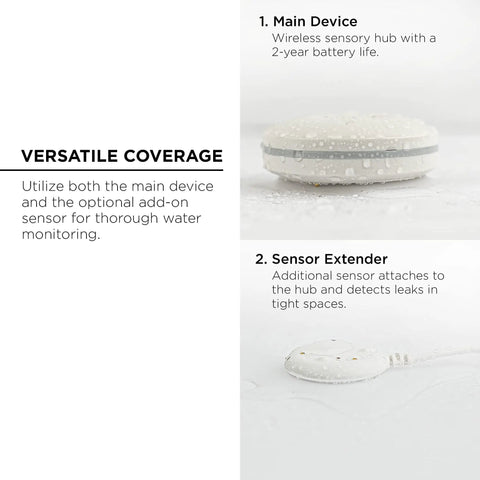 VERSATILE COVERAGE

Utilize both the main device and the optional add-on sensor for thorough water monitoring.

1. Main Device
Wireless sensory hub with a 2-year battery life.

2. Sensor Extender
Additional sensor attaches to the hub and detects leaks in tight spaces.